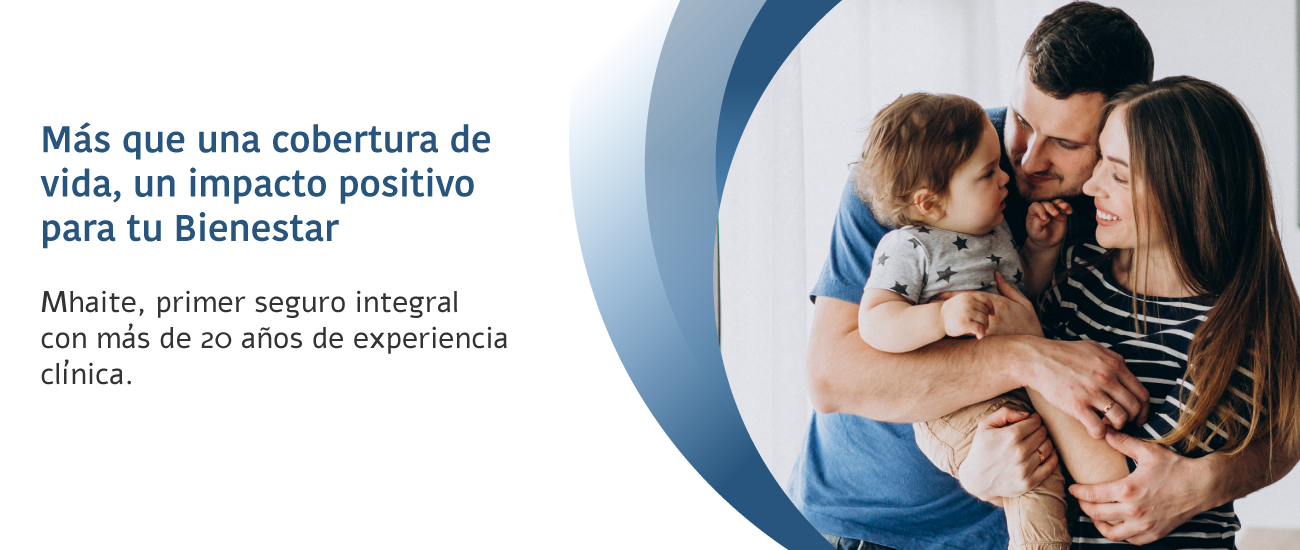 Más que una cobertura de vida, un impacto positivo para tu Bienestar

Mhaite, primer seguro integral con más de 20 años de experiencia clínica.